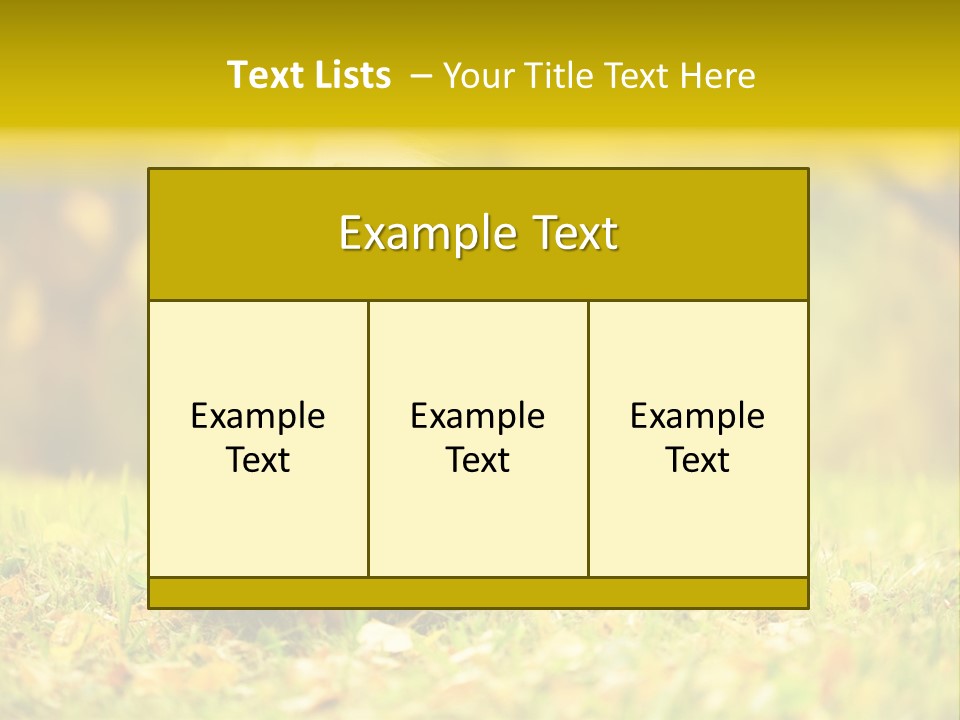 Text Lists – Your Title Text Here

Example Text

Example Text

Example Text

Example Text